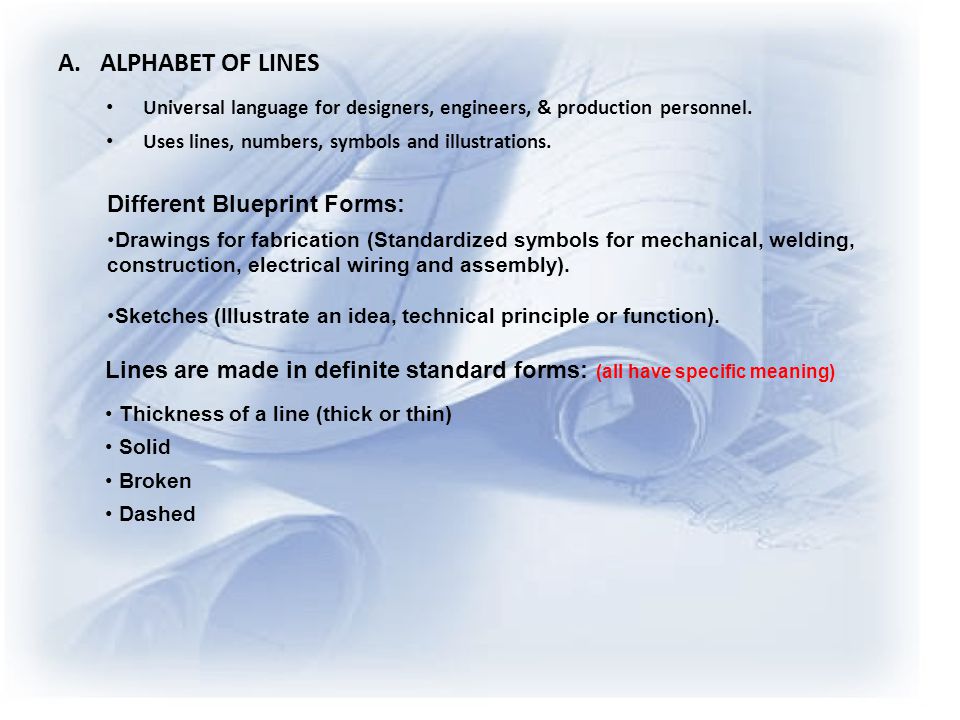 A. ALPHABET OF LINES

• Universal language for designers, engineers, & production personnel.

• Uses lines, numbers, symbols and illustrations.

Different Blueprint Forms:

•Drawings for fabrication (Standardized symbols for mechanical, welding, construction, electrical wiring and assembly).

•Sketches (Illustrate an idea, technical principle or function).

Lines are made in definite standard forms: (all have specific meaning)

• Thickness of a line (thick or thin)

• Solid

• Broken

• Dashed